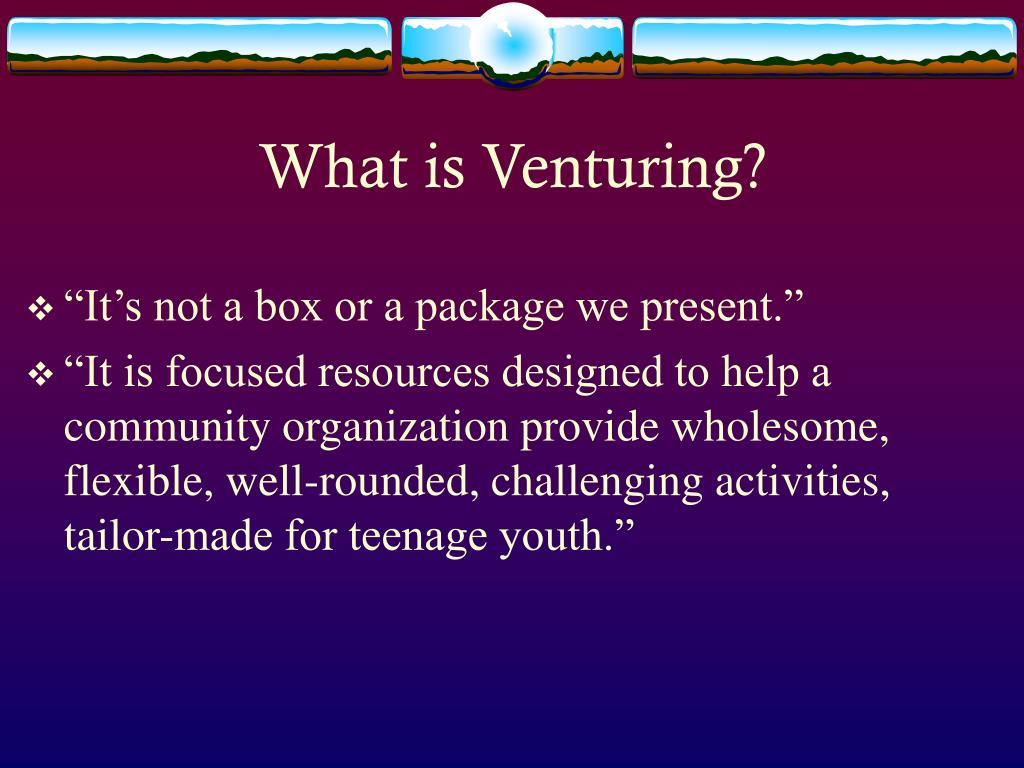 What is Venturing?

❖ “It’s not a box or a package we present.”

❖ “It is focused resources designed to help a community organization provide wholesome, flexible, well-rounded, challenging activities, tailor-made for teenage youth.”